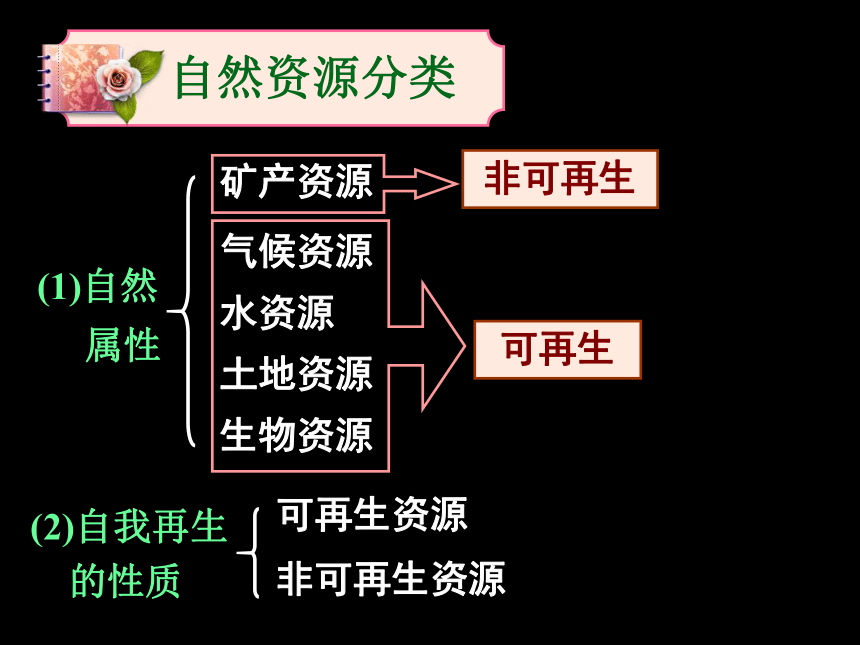 自然资源分类

(1)自然属性

矿产资源

非可再生

气候资源
水资源
土地资源
生物资源

可再生

(2)自我再生的性质

可再生资源
非可再生资源